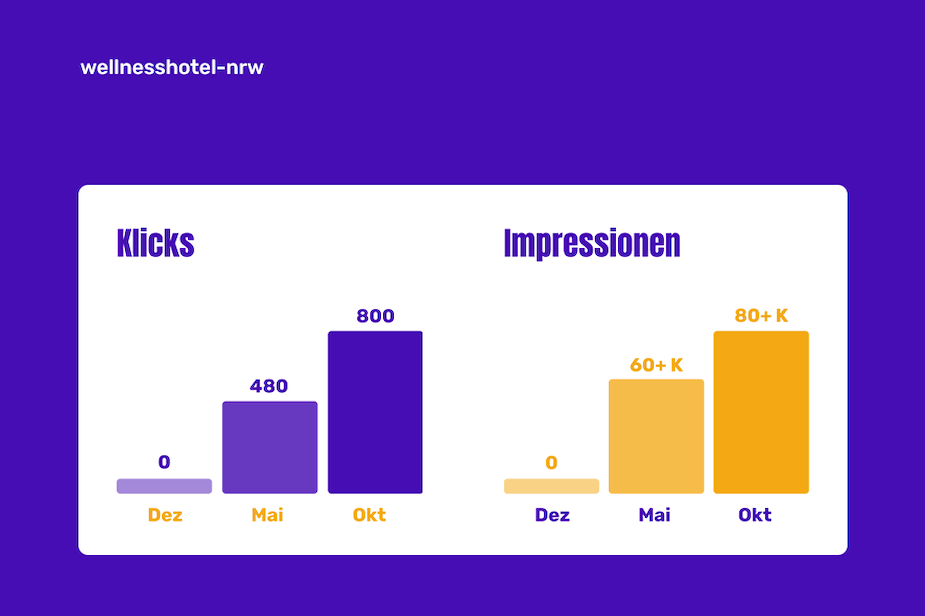 wellnesshotel-nrw

Klicks

0
480
800
Dez
Mai
Okt

Impressionen

0
60+ K
80+ K
Dez
Mai
Okt